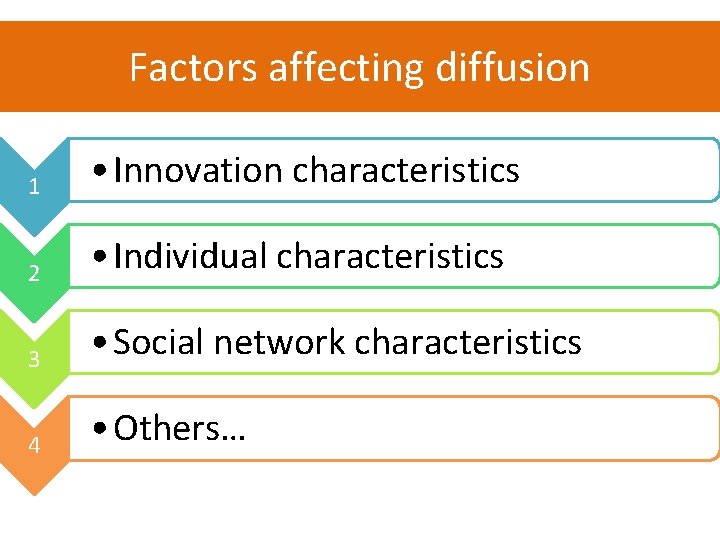 Factors affecting diffusion

1
• Innovation characteristics

2
• Individual characteristics

3
• Social network characteristics

4
• Others…